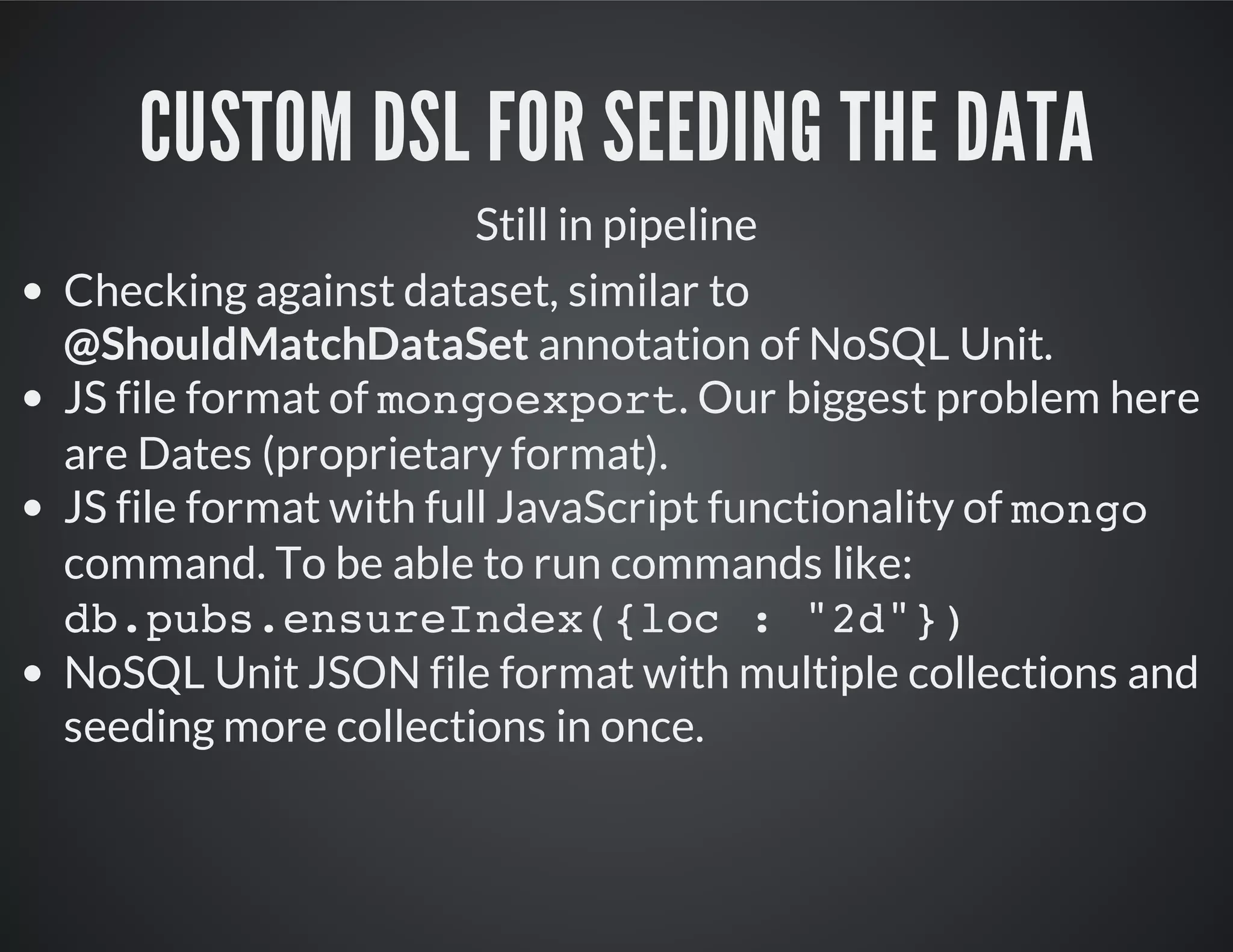 CUSTOM DSL FOR SEEDING THE DATA

Still in pipeline

- Checking against dataset, similar to @ShouldMatchDataSet annotation of NoSQL Unit.
- JS file format of mongoexport. Our biggest problem here are Dates (proprietary format).
- JS file format with full JavaScript functionality of mongo command. To be able to run commands like: db.pubs.ensureIndex({loc : "2d"})
- NoSQL Unit JSON file format with multiple collections and seeding more collections in once.